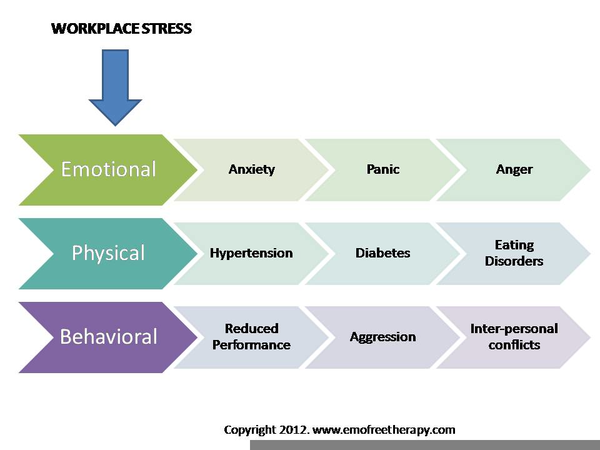 WORKPLACE STRESS

Emotional
Anxiety
Panic
Anger

Physical
Hypertension
Diabetes
Eating Disorders

Behavioral
Reduced Performance
Aggression
Inter-personal conflicts

Copyright 2012. www.emofreetherapy.com